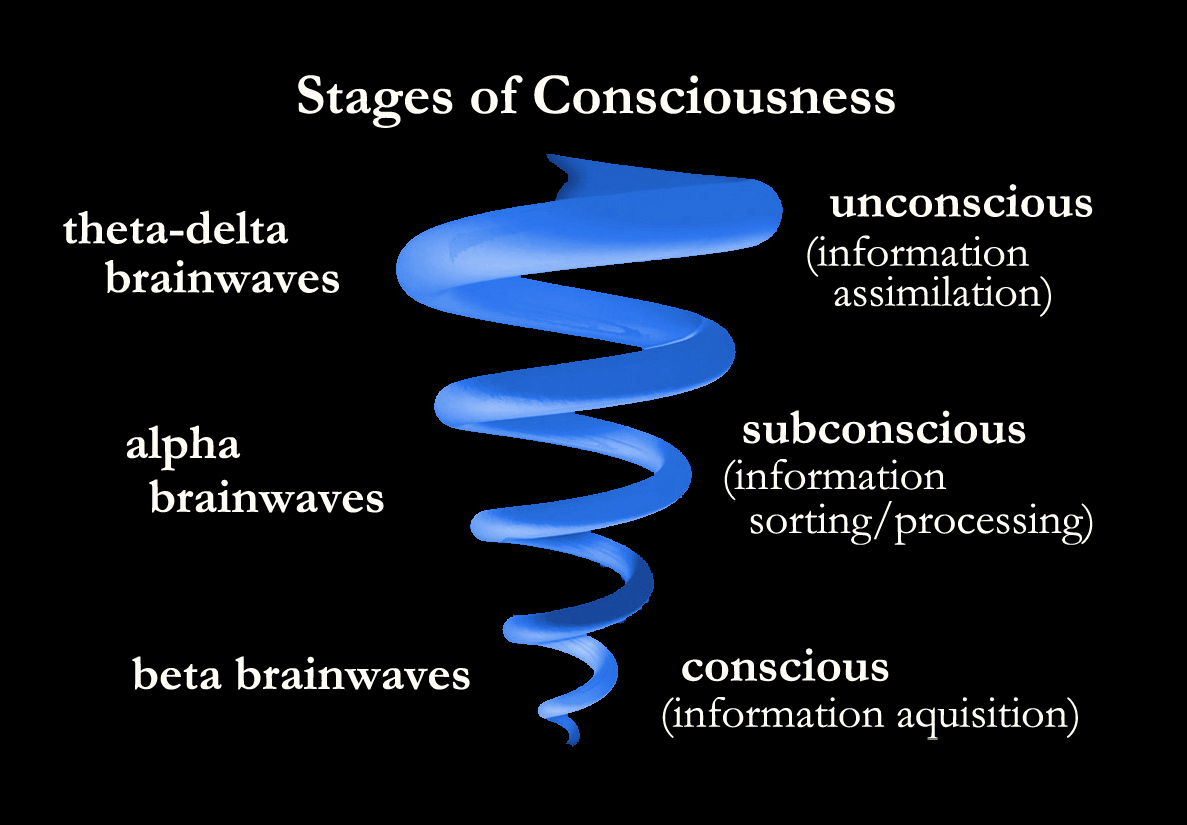 Stages of Consciousness

theta-delta brainwaves

unconscious
(information assimilation)

alpha brainwaves

subconscious
(information sorting/processing)

beta brainwaves

conscious
(information aquisition)